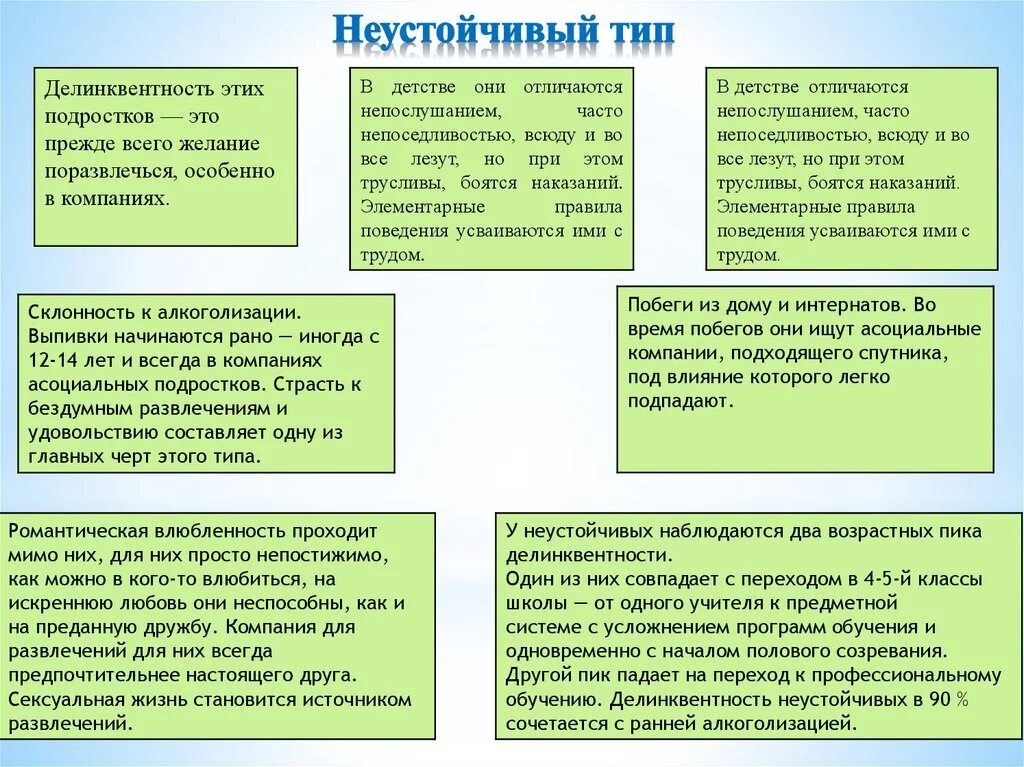 Неустойчивый тип

Делинквентность этих подростков — это прежде всего желание поразвлечься, особенно в компаниях.

В детстве они отличаются непослушанием, часто непоседливостью, всюду и во все лезут, но при этом трусливы, боятся наказаний. Элементарные правила поведения усваиваются ими с трудом.

В детстве отличаются непослушанием, часто непоседливостью, всюду и во все лезут, но при этом трусливы, боятся наказаний. Элементарные правила поведения усваиваются ими с трудом.

Склонность к алкоголизации. Выпивки начинаются рано — иногда с 12-14 лет и всегда в компаниях асоциальных подростков. Страсть к бездумным развлечениям и удовольствию составляет одну из главных черт этого типа.

Побеги из дому и интернатов. Во время побегов они ищут асоциальные компании, подходящего спутника, под влияние которого легко подпадают.

Романтическая влюбленность проходит мимо них, для них просто непостижимо, как можно в кого-то влюбиться, на искреннюю любовь они неспособны, как и на преданную дружбу. Компания для развлечений для них всегда предпочтительнее настоящего друга. Сексуальная жизнь становится источником развлечений.

У неустойчивых наблюдаются два возрастных пика делинквентности.
Один из них совпадает с переходом в 4-5-й классы школы — от одного учителя к предметной системе с усложнением программ обучения и одновременно с началом полового созревания. Другой пик падает на переход к профессиональному обучению. Делинквентность неустойчивых в 90 % сочетается с ранней алкоголизацией.